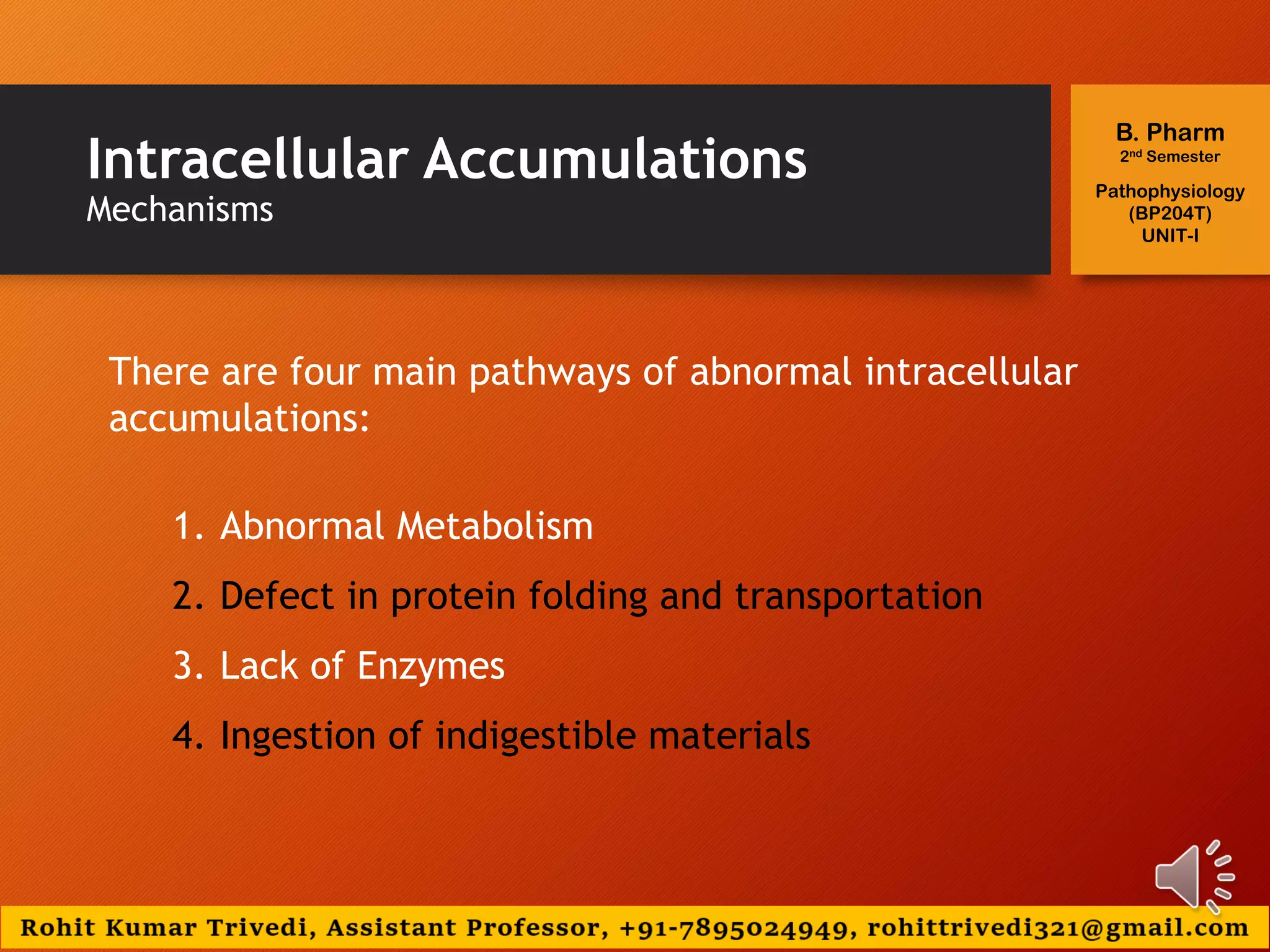 Intracellular Accumulations
Mechanisms

B. Pharm
2nd Semester

Pathophysiology
(BP204T)
UNIT-I

There are four main pathways of abnormal intracellular accumulations:

1. Abnormal Metabolism
2. Defect in protein folding and transportation
3. Lack of Enzymes
4. Ingestion of indigestible materials

Rohit Kumar Trivedi, Assistant Professor, +91-7895024949, rohittrivedi321@gmail.com